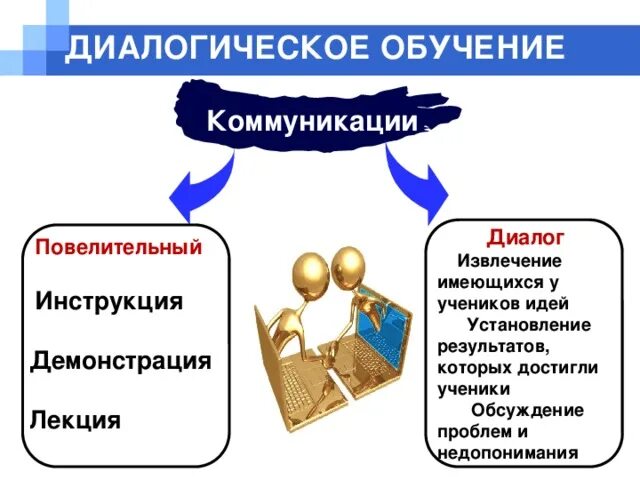 ДИАЛОГИЧЕСКОЕ ОБУЧЕНИЕ

Коммуникации

Повелительный

Инструкция

Демонстрация

Лекция

Диалог

Извлечение имеющихся у учеников идей

Установление результатов, которых достигли ученики

Обсуждение проблем и недопонимания